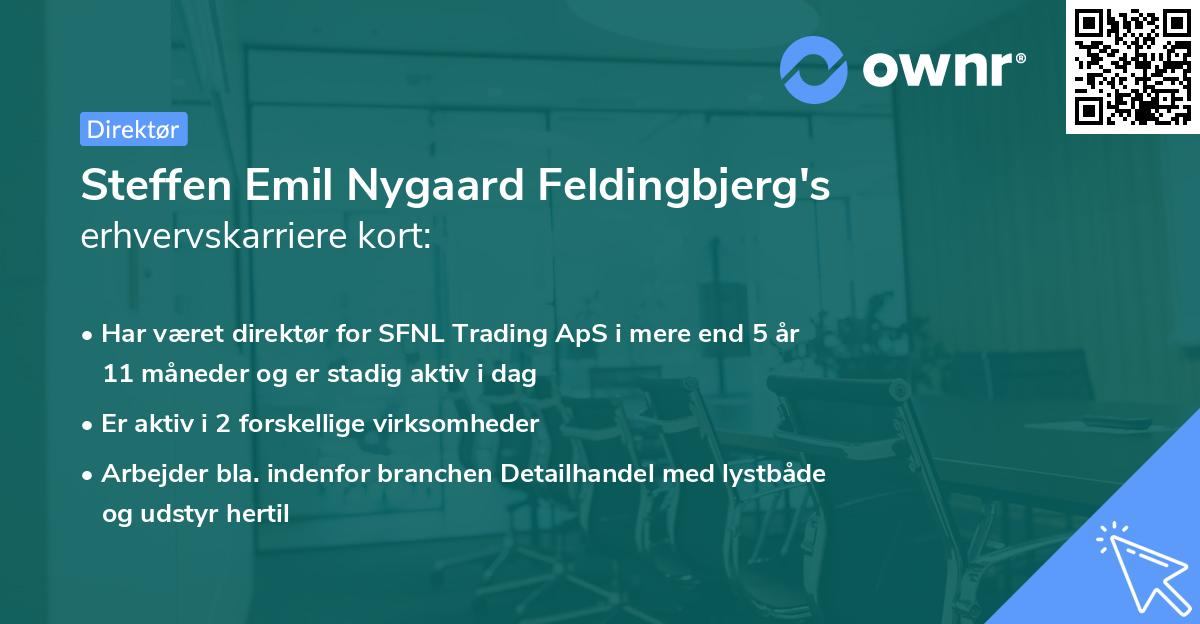 ownr®

Direktør

Steffen Emil Nygaard Feldingbjerg's erhvervskarriere kort:

• Har været direktør for SFNL Trading ApS i mere end 5 år 11 måneder og er stadig aktiv i dag

• Er aktiv i 2 forskellige virksomheder

• Arbejder bla. indenfor branchen Detailhandel med lystbåde og udstyr hertil